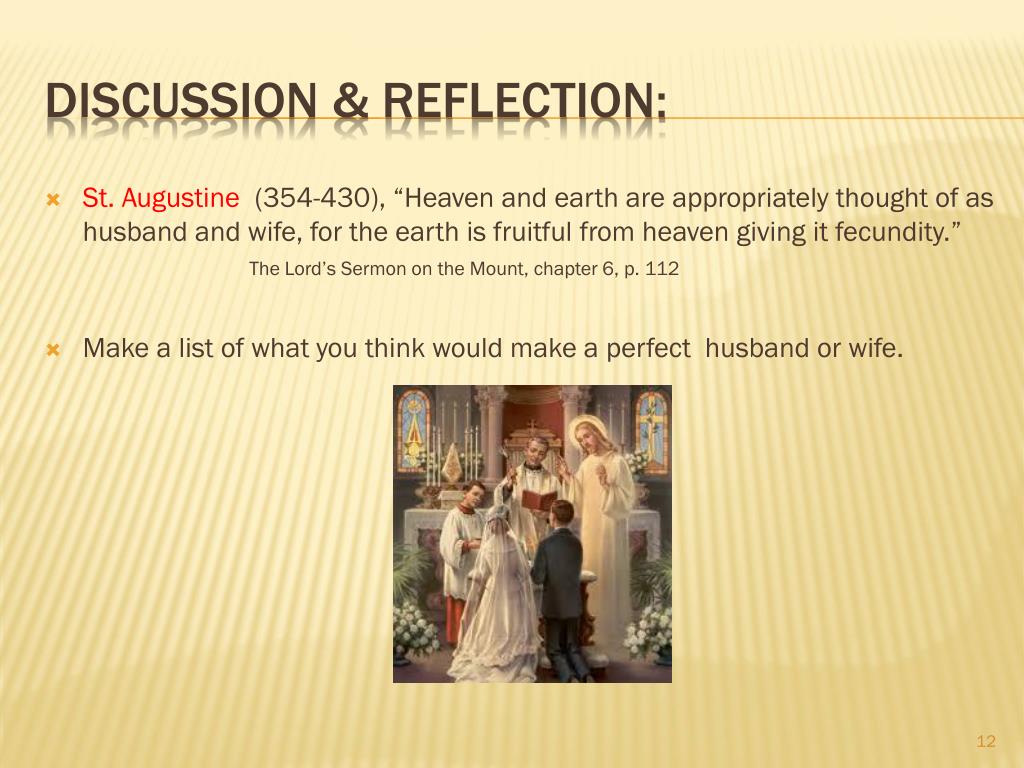 DISCUSSION & REFLECTION:

St. Augustine (354-430), “Heaven and earth are appropriately thought of as husband and wife, for the earth is fruitful from heaven giving it fecundity.”

The Lord’s Sermon on the Mount, chapter 6, p. 112

Make a list of what you think would make a perfect husband or wife.

12